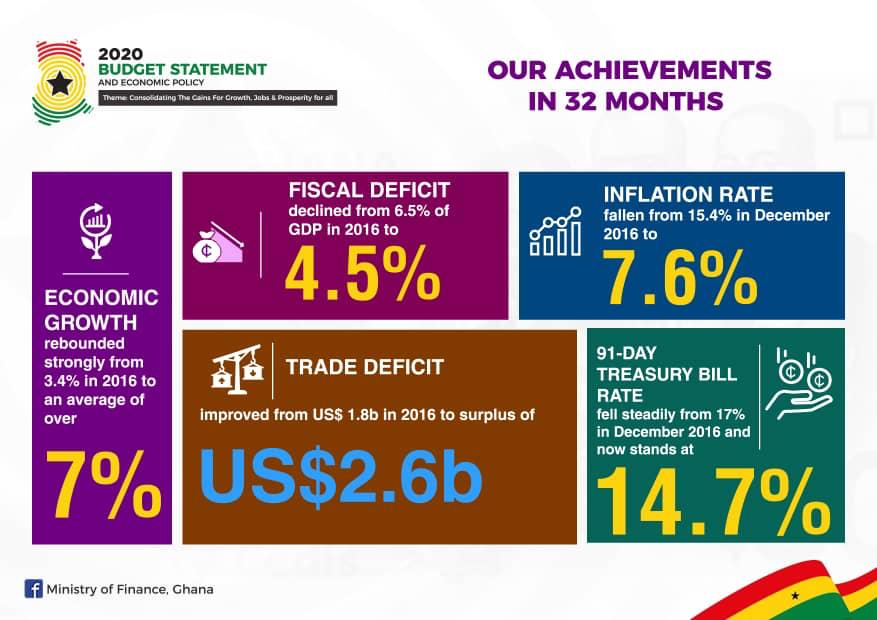 2020
BUDGET STATEMENT
AND ECONOMIC POLICY
Theme: Consolidating The Gains For Growth, Jobs & Prosperity for all

OUR ACHIEVEMENTS IN 32 MONTHS

ECONOMIC GROWTH
rebounded strongly from 3.4% in 2016 to an average of over

7%

FISCAL DEFICIT
declined from 6.5% of GDP in 2016 to

4.5%

INFLATION RATE
fallen from 15.4% in December 2016 to

7.6%

TRADE DEFICIT

improved from US$ 1.8b in 2016 to surplus of

US$2.6b

91-DAY TREASURY BILL RATE
fell steadily from 17% in December 2016 and now stands at

14.7%

Ministry of Finance, Ghana